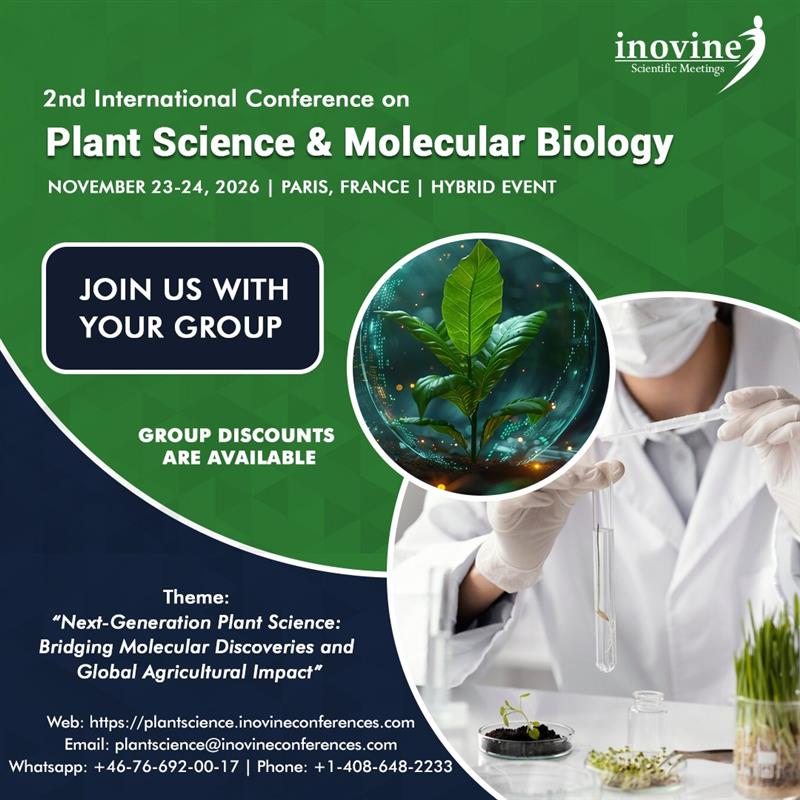 inovine
Scientific Meetings

2nd International Conference on

Plant Science & Molecular Biology

NOVEMBER 23-24, 2026 | PARIS, FRANCE | HYBRID EVENT

JOIN US WITH YOUR GROUP

GROUP DISCOUNTS ARE AVAILABLE

Theme:
"Next-Generation Plant Science: Bridging Molecular Discoveries and Global Agricultural Impact"

Web: https://plantscience.inovineconferences.com
Email: plantscience@inovineconferences.com
Whatsapp: +46-76-692-00-17 | Phone: +1-408-648-2233